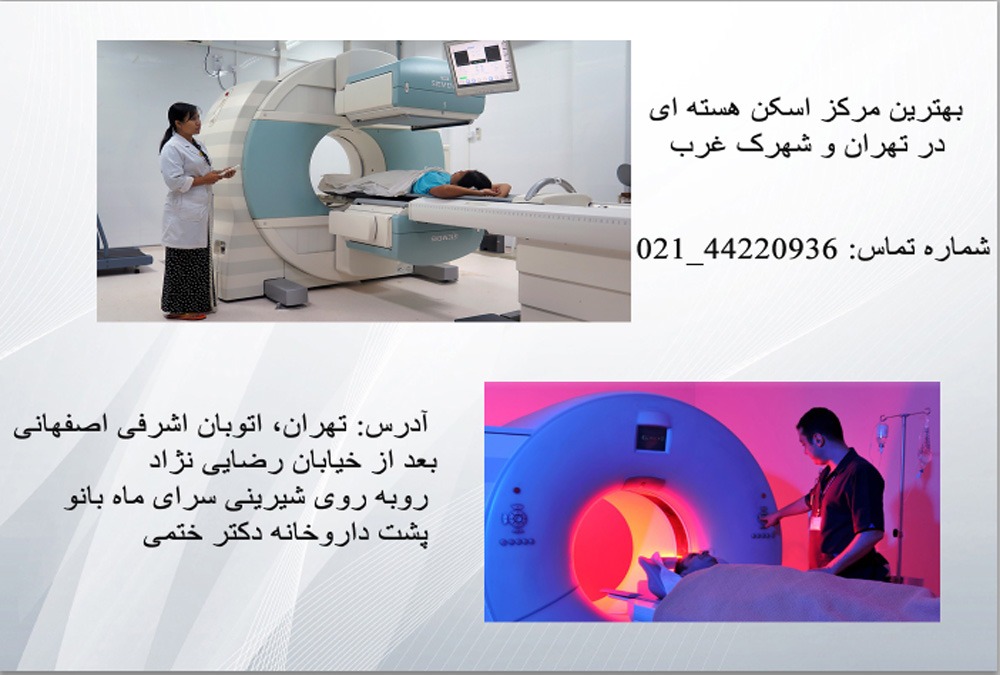 بهترین مرکز اسکن هسته ای
در تهران و شهرک غرب

شماره تماس: 021_44220936

آدرس: تهران، اتوبان اشرفی اصفهانی
بعد از خیابان رضایی نژاد
روبه روی شیرینی سرای ماه بانو
پشت داروخانه دکتر ختمی